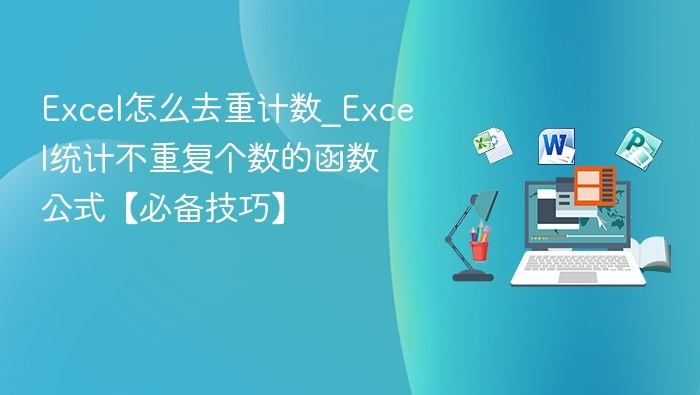 Excel怎么去重计数_Excel统计不重复个数的函数公式【必备技巧】